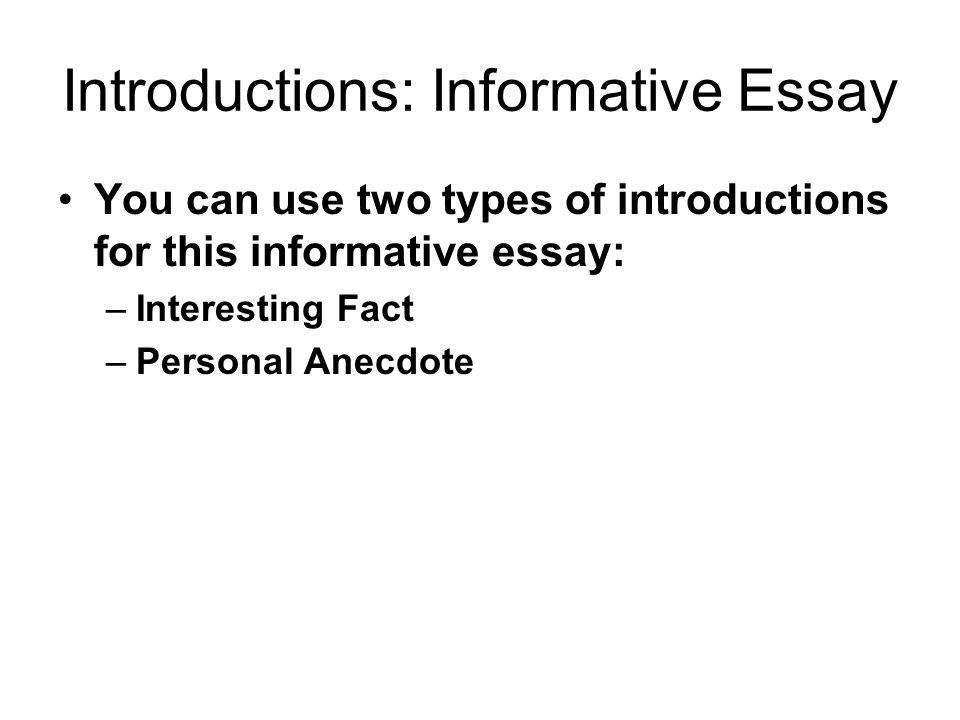 Introductions: Informative Essay

• You can use two types of introductions for this informative essay:
– Interesting Fact
– Personal Anecdote